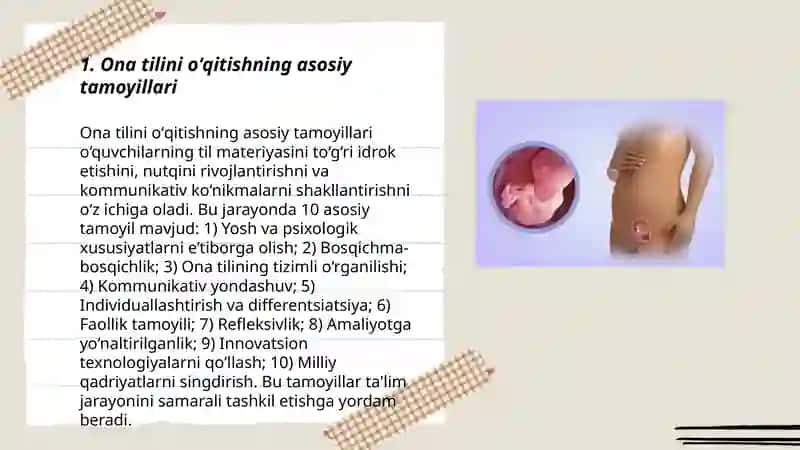 1. Ona tilini o‘qitishning asosiy tamoyillari

Ona tilini o‘qitishning asosiy tamoyillari o‘quvchilarning til materiyasini to‘g‘ri idrok etishini, nutqini rivojlantirishni va kommunikativ ko‘nikmalarni shakllantirishni o‘z ichiga oladi. Bu jarayonda 10 asosiy tamoyil mavjud: 1) Yosh va psixologik xususiyatlarni e’tiborga olish; 2) Bosqichma-bosqichlik; 3) Ona tilining tizimli o‘rganilishi; 4) Kommunikativ yondashuv; 5) Individuallashtirish va differentsiatsiya; 6) Faollik tamoyili; 7) Refleksivlik; 8) Amaliyotga yo‘naltirilganlik; 9) Innovatsion texnologiyalarni qo‘llash; 10) Milliy qadriyatlarni singdirish. Bu tamoyillar ta'lim jarayonini samarali tashkil etishga yordam beradi.